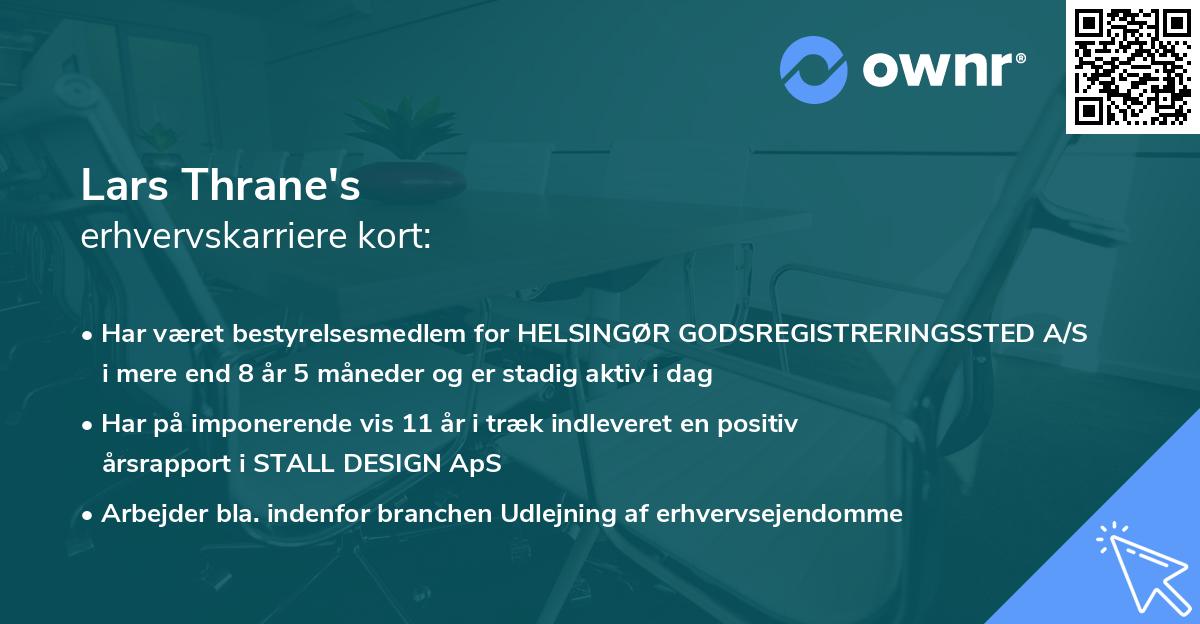 ownr®

Lars Thrane's
erhvervskarriere kort:

• Har været bestyrelsesmedlem for HELSINGØR GODSREGISTRERINGSSTED A/S i mere end 8 år 5 måneder og er stadig aktiv i dag

• Har på imponerende vis 11 år i træk indleveret en positiv årsrapport i STALL DESIGN ApS

• Arbejder bla. indenfor branchen Udlejning af erhvervsejendomme